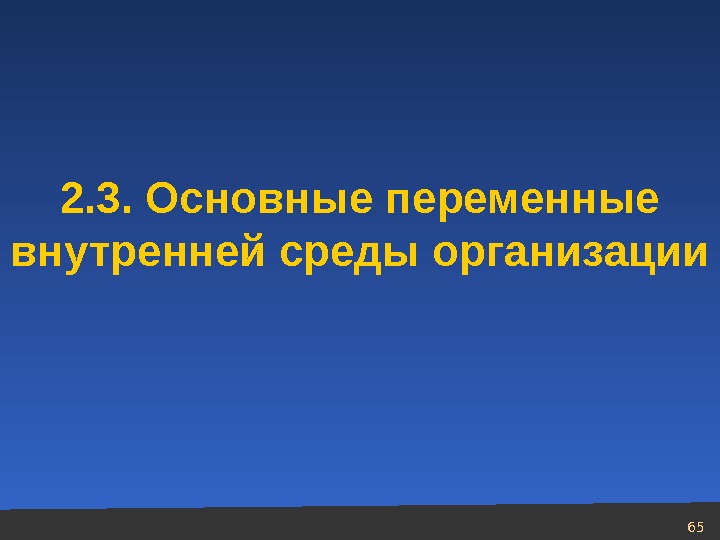 2.3. Основные переменные внутренней среды организации

65